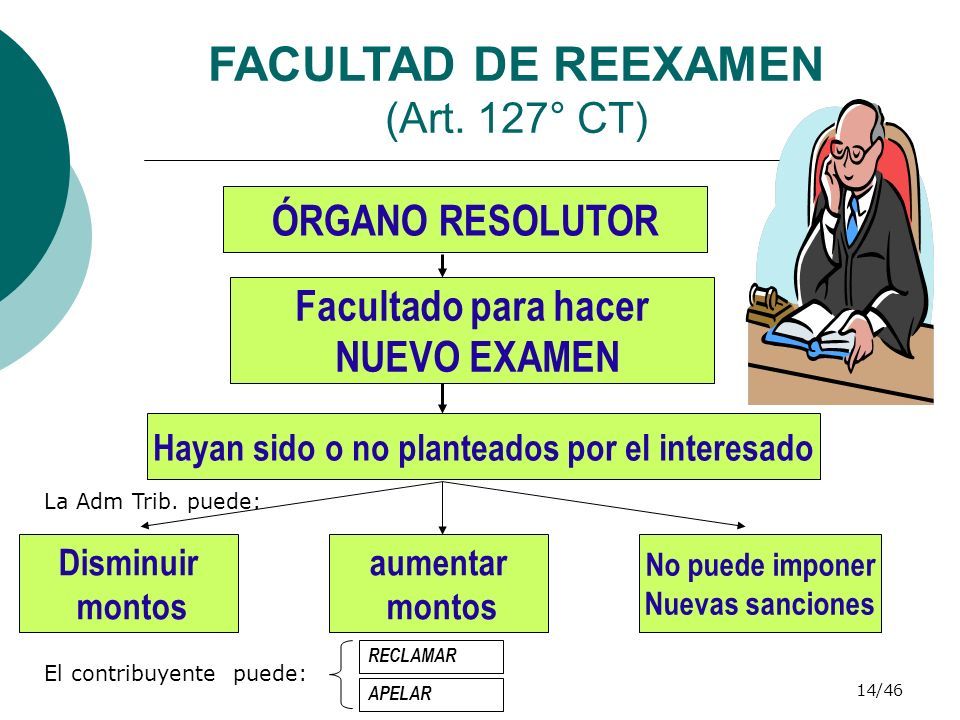 FACULTAD DE REEXAMEN
(Art. 127° CT)

ÓRGANO RESOLUTOR

Facultado para hacer NUEVO EXAMEN

Hayan sido o no planteados por el interesado

La Adm Trib. puede:

Disminuir montos

aumentar montos

No puede imponer Nuevas sanciones

El contribuyente puede:

RECLAMAR

APELAR

14/46